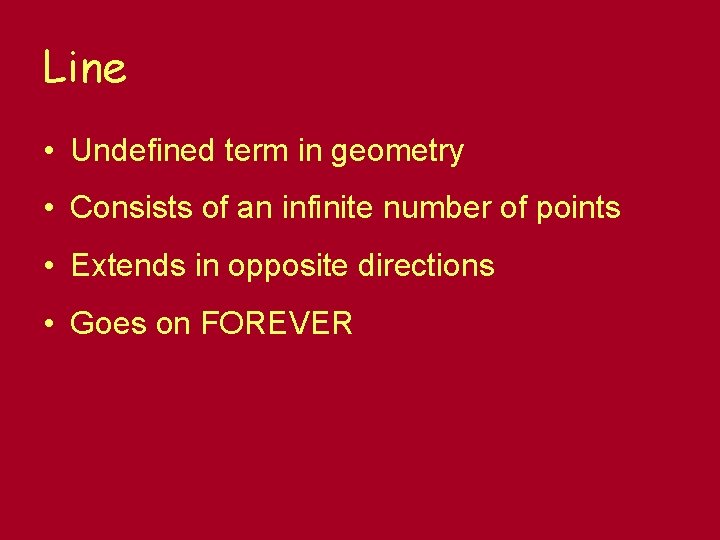 Line

• Undefined term in geometry

• Consists of an infinite number of points

• Extends in opposite directions

• Goes on FOREVER